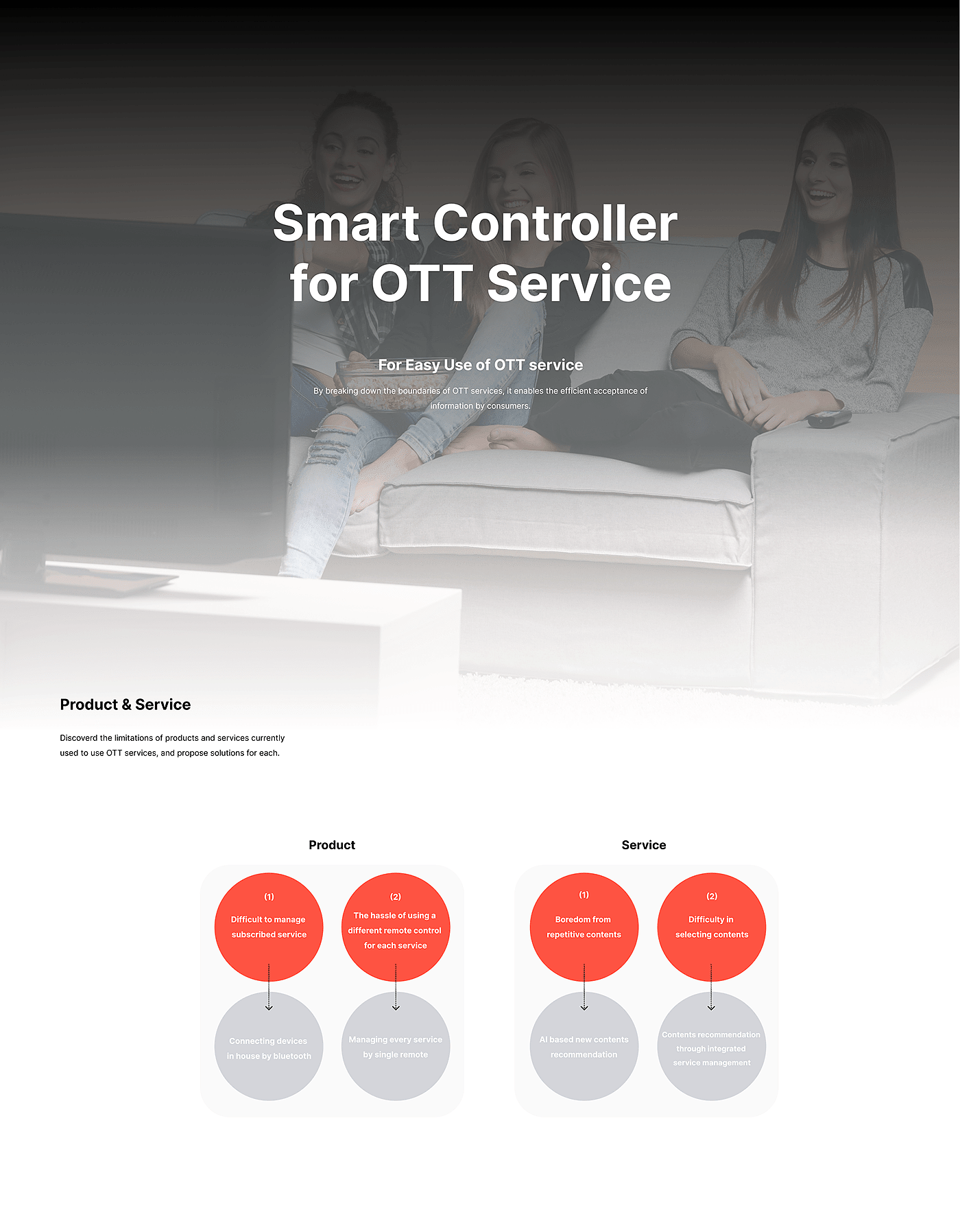 Smart Controller for OTT Service

For Easy Use of OTT service

By breaking down the boundaries of OTT services, it enables the efficient acceptance of information by consumers.

Product & Service

Discoverd the limitations of products and services currently used to use OTT services, and propose solutions for each.

Product

(1)
Difficult to manage subscribed service

(2)
The hassle of using a different remote control for each service

Connecting devices in house by bluetooth

Managing every service by single remote

Service

(1)
Boredom from repetitive contents

(2)
Difficulty in selecting contents

AI based new contents recommendation

Contents recommendation through integrated service management